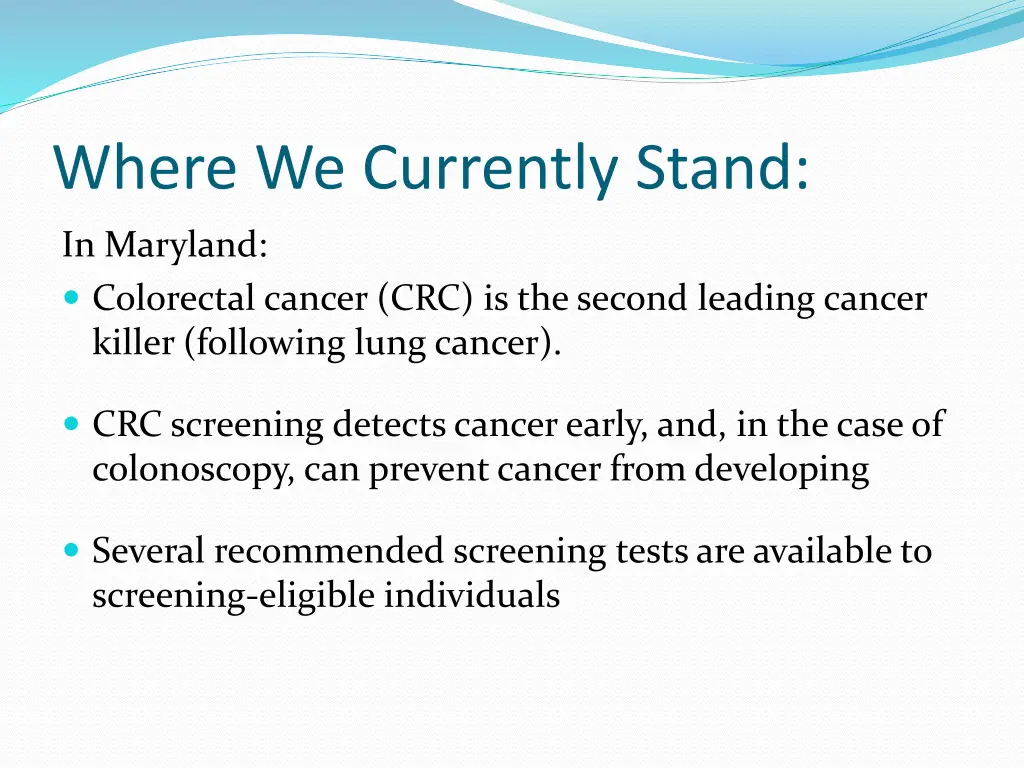 Where We Currently Stand:

In Maryland:

- Colorectal cancer (CRC) is the second leading cancer killer (following lung cancer).

- CRC screening detects cancer early, and, in the case of colonoscopy, can prevent cancer from developing

- Several recommended screening tests are available to screening-eligible individuals